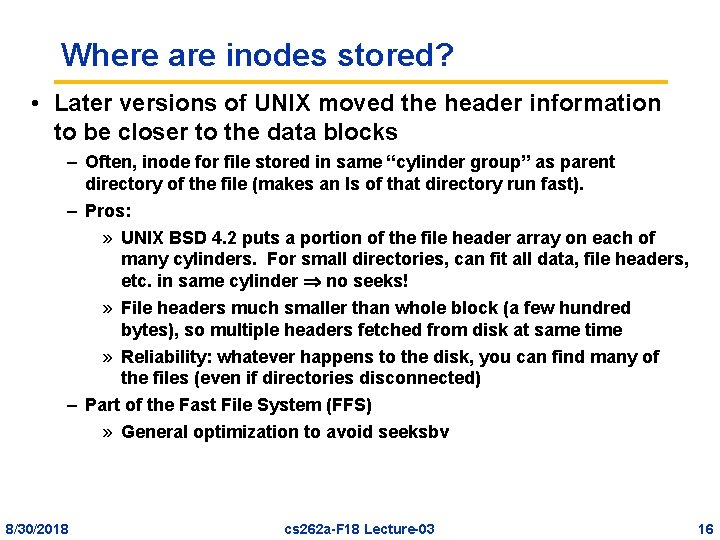 Where are inodes stored?

• Later versions of UNIX moved the header information to be closer to the data blocks

– Often, inode for file stored in same “cylinder group” as parent directory of the file (makes an ls of that directory run fast).

– Pros:

» UNIX BSD 4.2 puts a portion of the file header array on each of many cylinders. For small directories, can fit all data, file headers, etc. in same cylinder $\Rightarrow$ no seeks!

» File headers much smaller than whole block (a few hundred bytes), so multiple headers fetched from disk at same time

» Reliability: whatever happens to the disk, you can find many of the files (even if directories disconnected)

– Part of the Fast File System (FFS)

» General optimization to avoid seeksbv

8/30/2018 cs262a-F18 Lecture-03 16